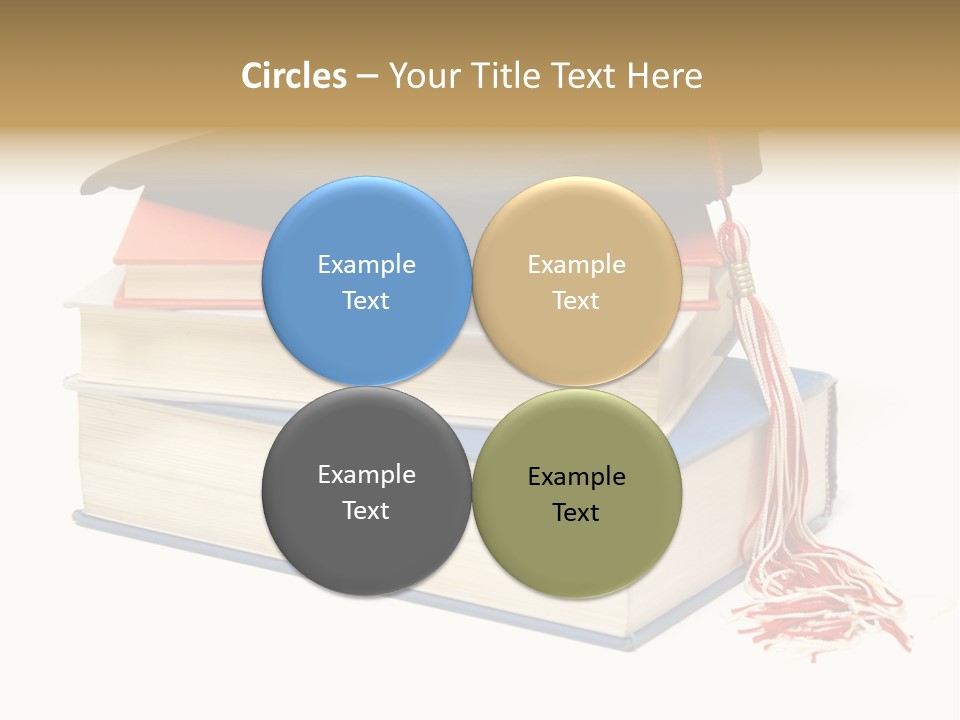 Circles – Your Title Text Here

Example Text

Example Text

Example Text

Example Text